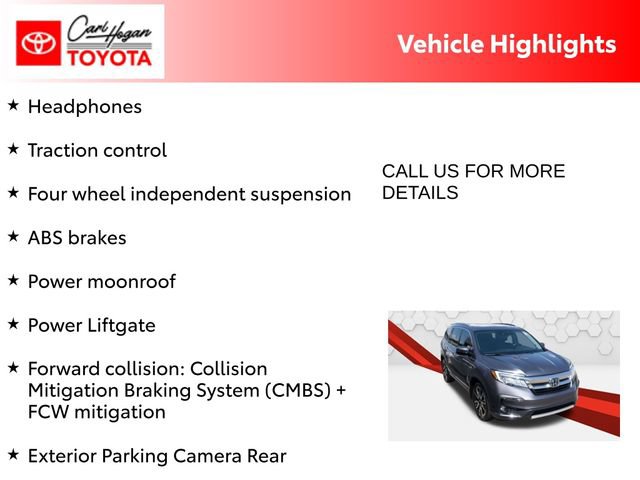 Carl Hogan TOYOTA

Vehicle Highlights

★ Headphones

★ Traction control

★ Four wheel independent suspension

★ ABS brakes

★ Power moonroof

★ Power Liftgate

★ Forward collision: Collision Mitigation Braking System (CMBS) + FCW mitigation

★ Exterior Parking Camera Rear

CALL US FOR MORE DETAILS